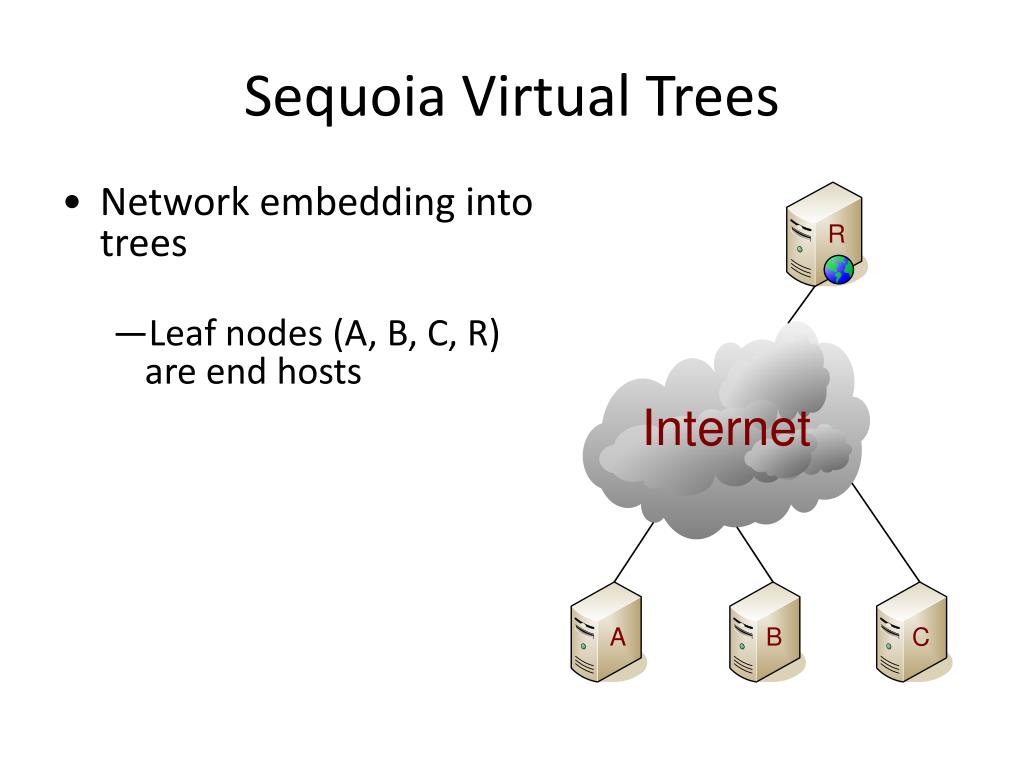 Sequoia Virtual Trees

• Network embedding into trees

—Leaf nodes (A, B, C, R) are end hosts

R

Internet

A

B

C